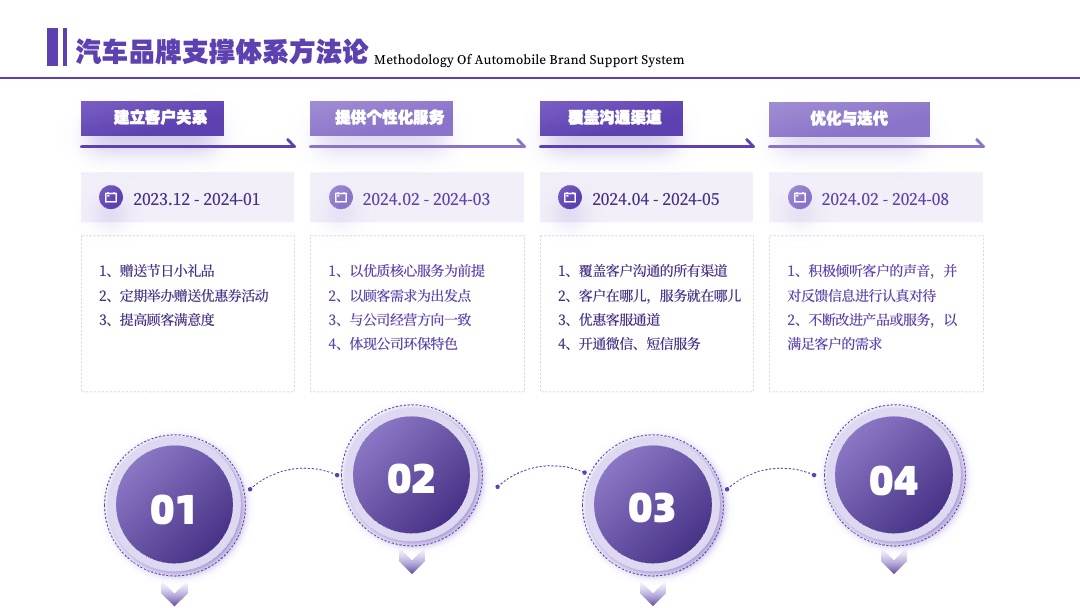 汽车品牌支撑体系方法论 Methodology Of Automobile Brand Support System

建立客户关系

2023.12 - 2024-01

1、赠送节日小礼品
2、定期举办赠送优惠券活动
3、提高顾客满意度

提供个性化服务

2024.02 - 2024-03

1、以优质核心服务为前提
2、以顾客需求为出发点
3、与公司经营方向一致
4、体现公司环保特色

覆盖沟通渠道

2024.04 - 2024-05

1、覆盖客户沟通的所有渠道
2、客户在哪儿，服务就在哪儿
3、优惠客服通道
4、开通微信、短信服务

优化与迭代

2024.02 - 2024-08

1、积极倾听客户的声音，并对反馈信息进行认真对待
2、不断改进产品或服务，以满足客户的需求

01

02

03

04